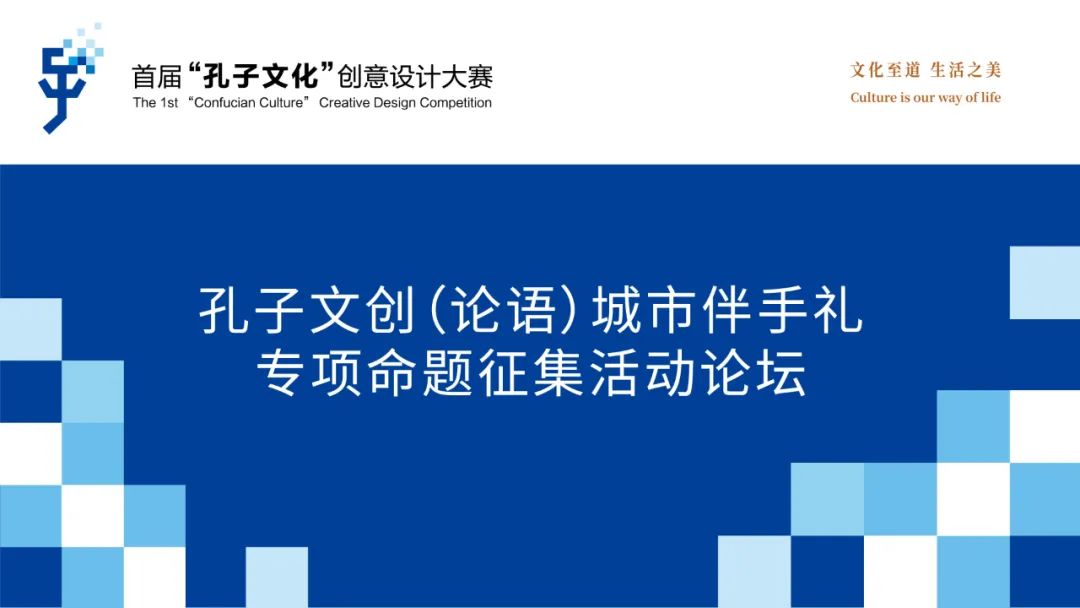 首届“孔子文化”创意设计大赛
The 1st “Confucian Culture” Creative Design Competition

文化至道 生活之美
Culture is our way of life

孔子文创(论语)城市伴手礼
专项命题征集活动论坛